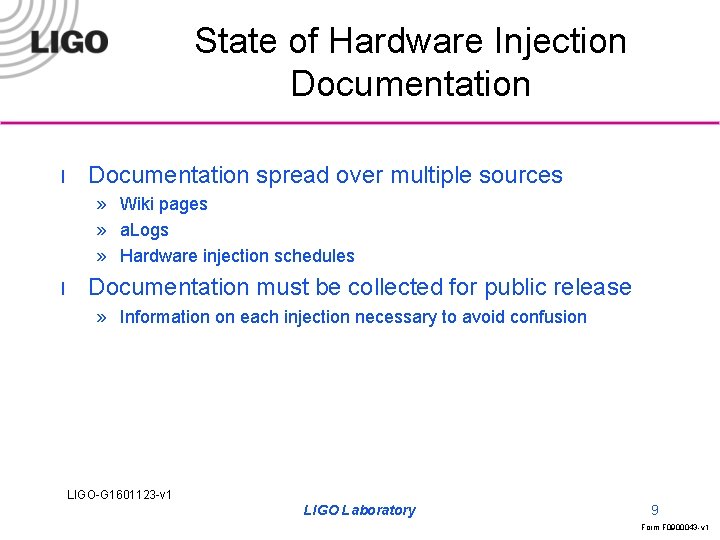 LIGO

State of Hardware Injection Documentation

l Documentation spread over multiple sources
» Wiki pages
» aLogs
» Hardware injection schedules

l Documentation must be collected for public release
» Information on each injection necessary to avoid confusion

LIGO-G1601123-v1

LIGO Laboratory

9

Form F0900043-v1